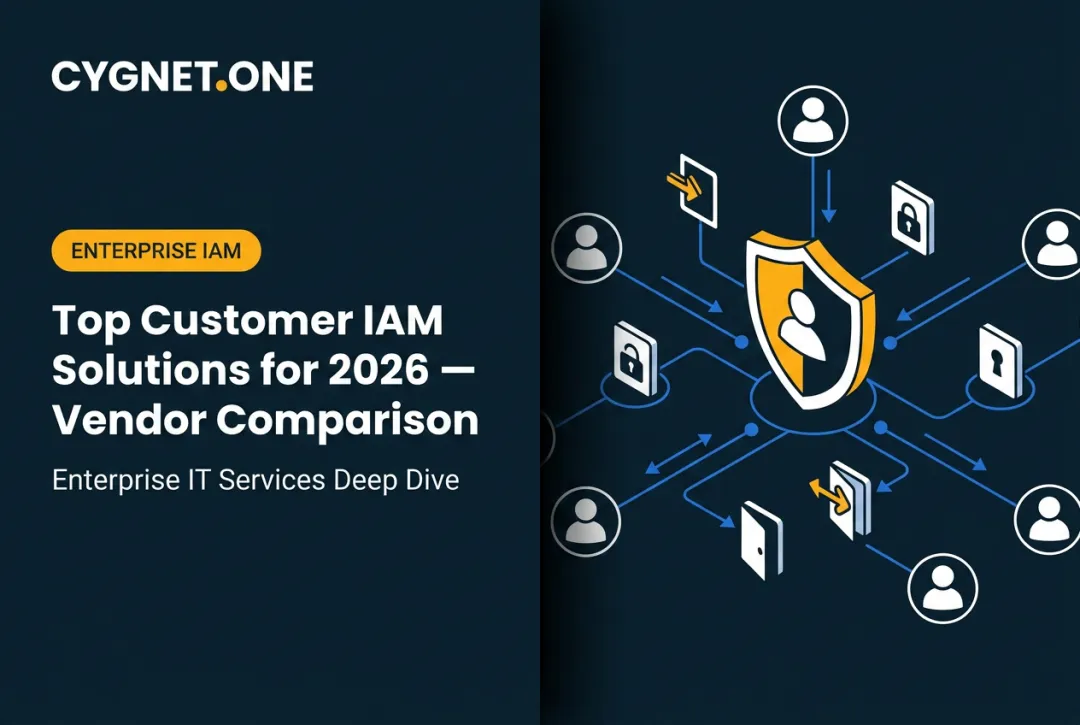 CYGNET.ONE

ENTERPRISE IAM

Top Customer IAM Solutions for 2026 — Vendor Comparison

Enterprise IT Services Deep Dive